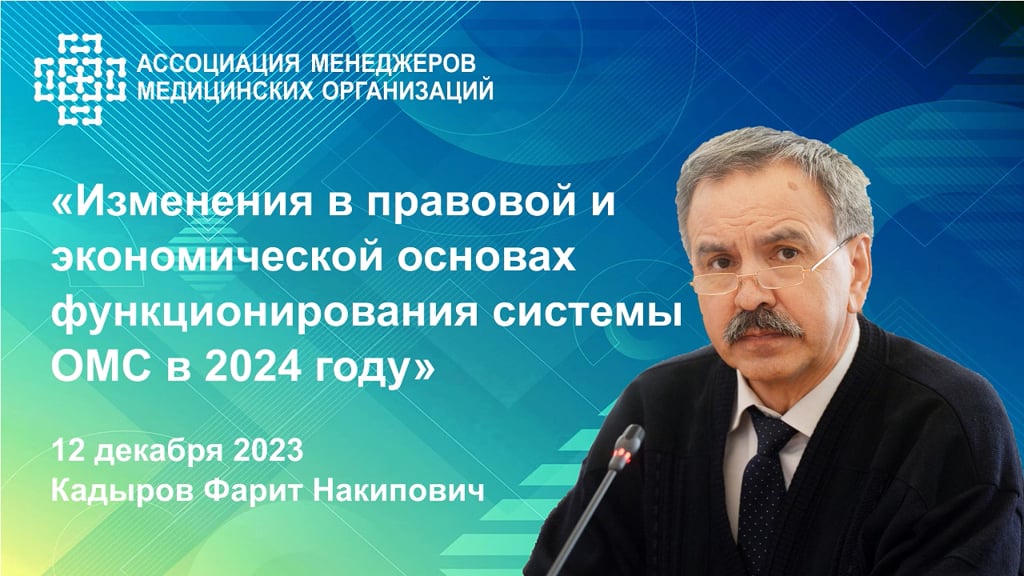 АССОЦИАЦИЯ МЕНЕДЖЕРОВ МЕДИЦИНСКИХ ОРГАНИЗАЦИЙ

«Изменения в правовой и экономической основах функционирования системы ОМС в 2024 году»

12 декабря 2023
Кадыров Фарит Накипович